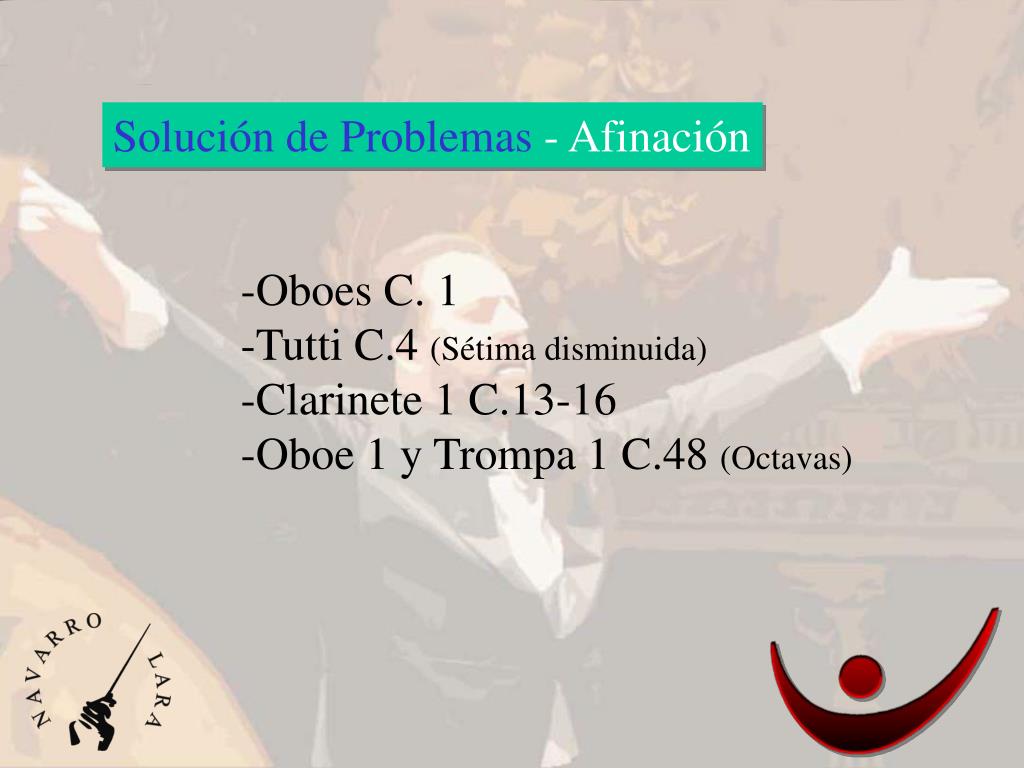 Solución de Problemas - Afinación

-Oboes C. 1
-Tutti C.4 (Sétima disminuida)
-Clarinete 1 C.13-16
-Oboe 1 y Trompa 1 C.48 (Octavas)

NAVARRO LARA